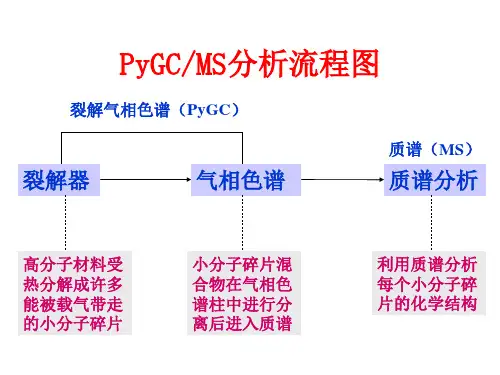 PyGC/MS分析流程图

裂解气相色谱（PyGC）

质谱（MS）

裂解器

气相色谱

质谱分析

高分子材料受热分解成许多能被载气带走的小分子碎片

小分子碎片混合物在气相色谱柱中进行分离后进入质谱

利用质谱分析每个小分子碎片的化学结构